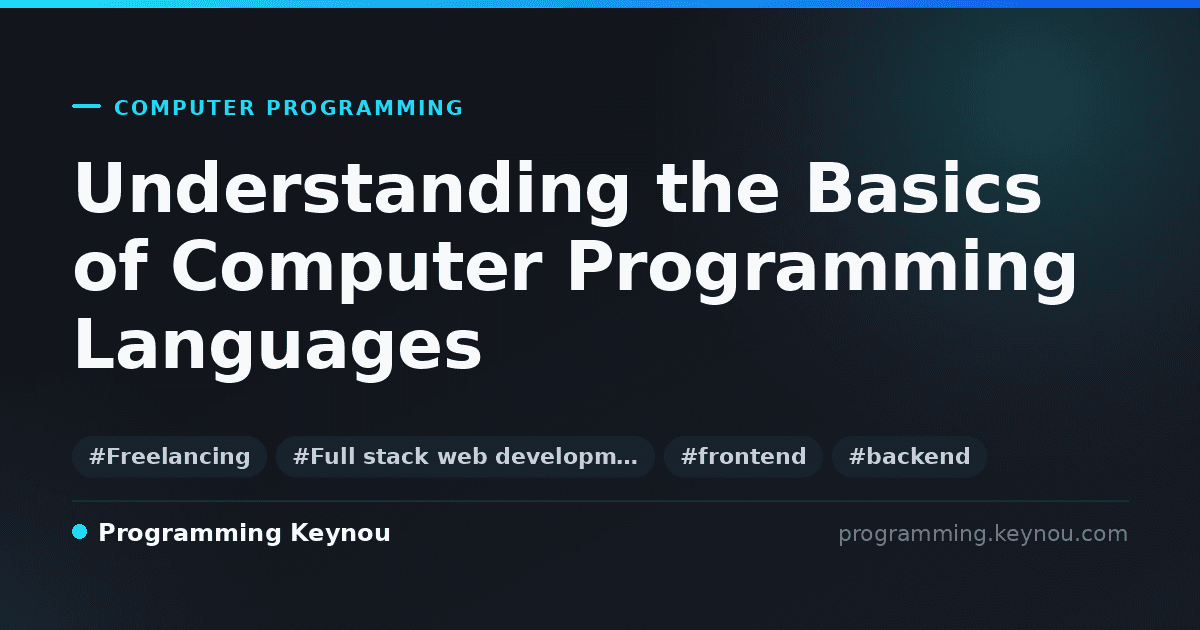 COMPUTER PROGRAMMING

Understanding the Basics of Computer Programming Languages

#Freelancing #Full stack web developm… #frontend #backend

Programming Keynou

programming.keynou.com